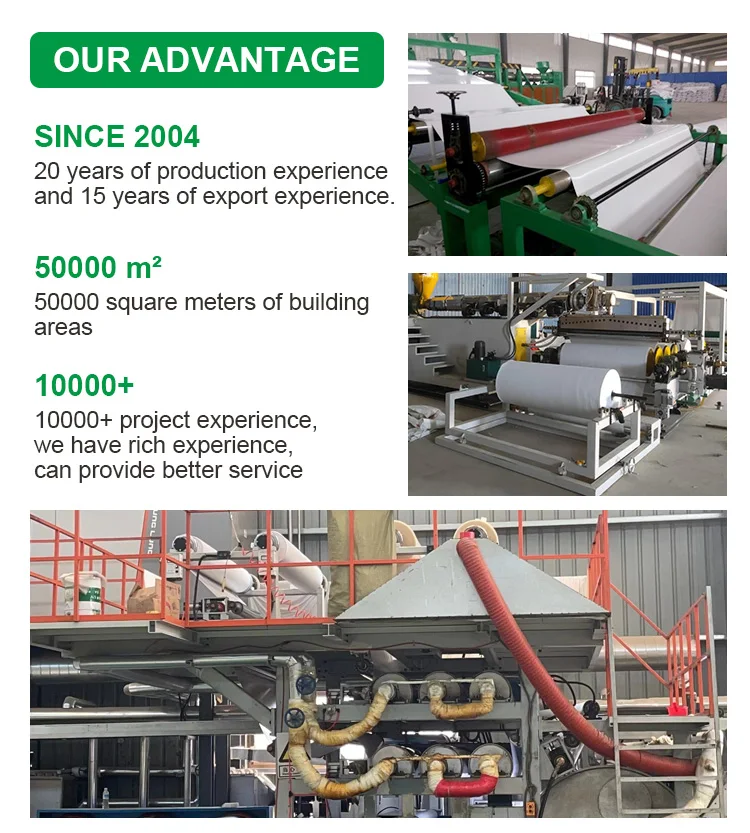 OUR ADVANTAGE

SINCE 2004
20 years of production experience and 15 years of export experience.

50000 m²
50000 square meters of building areas

10000+
10000+ project experience, we have rich experience, can provide better service